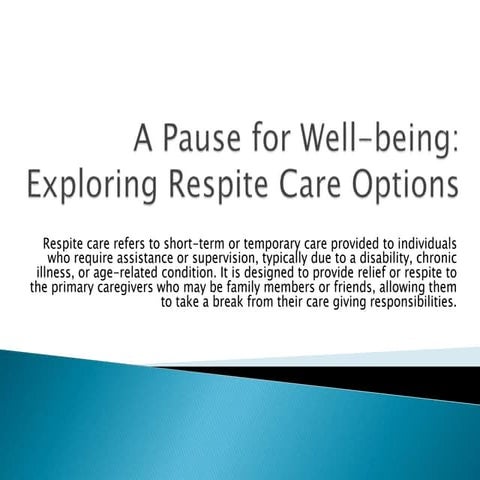 A Pause for Well-being: Exploring Respite Care Options

Respite care refers to short-term or temporary care provided to individuals who require assistance or supervision, typically due to a disability, chronic illness, or age-related condition. It is designed to provide relief or respite to the primary caregivers who may be family members or friends, allowing them to take a break from their care giving responsibilities.